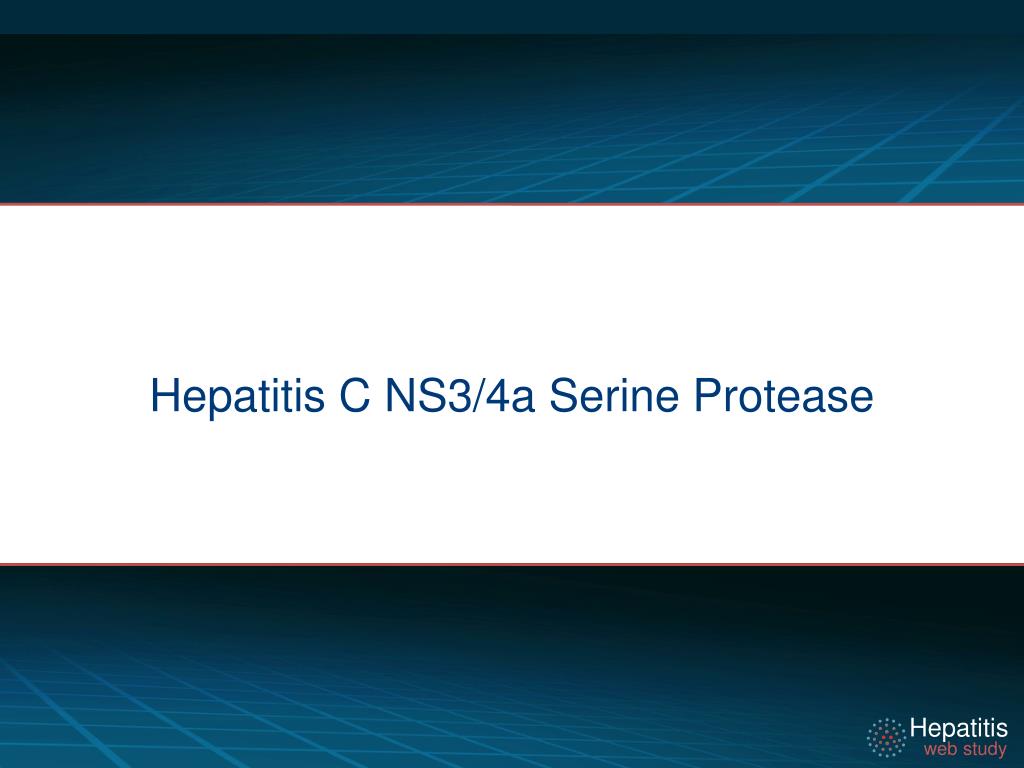 Hepatitis C NS3/4a Serine Protease

Hepatitis
web study